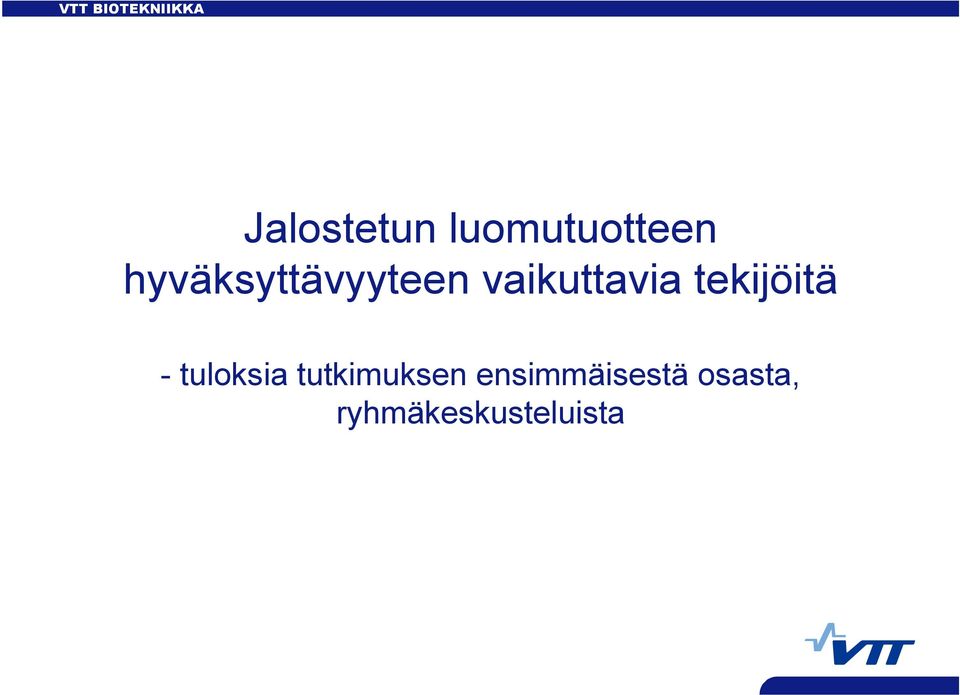 VTT BIOTEKNIIKKA

Jalostetun luomutuotteen hyväksyttävyyteen vaikuttavia tekijöitä

- tuloksia tutkimuksen ensimmäisestä osasta, ryhmäkeskusteluista

VTT